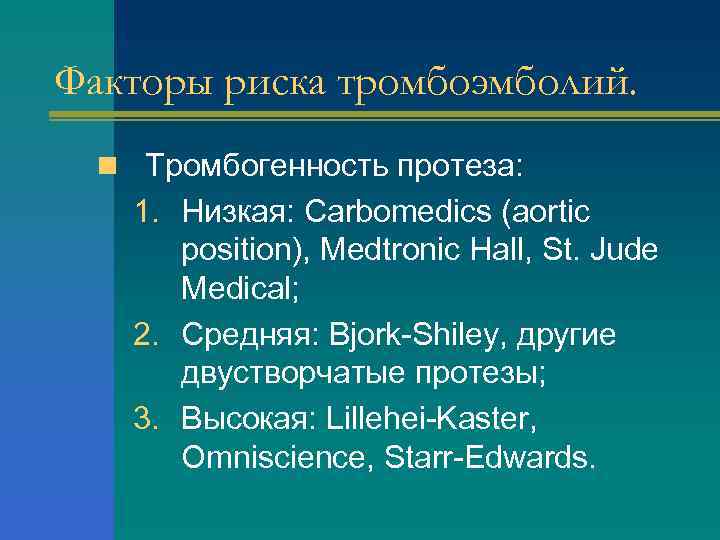 Факторы риска тромбоэмболий.

Тромбогенность протеза:

1. Низкая: Carbomedics (aortic position), Medtronic Hall, St. Jude Medical;
2. Средняя: Bjork-Shiley, другие двустворчатые протезы;
3. Высокая: Lillehei-Kaster, Omniscience, Starr-Edwards.